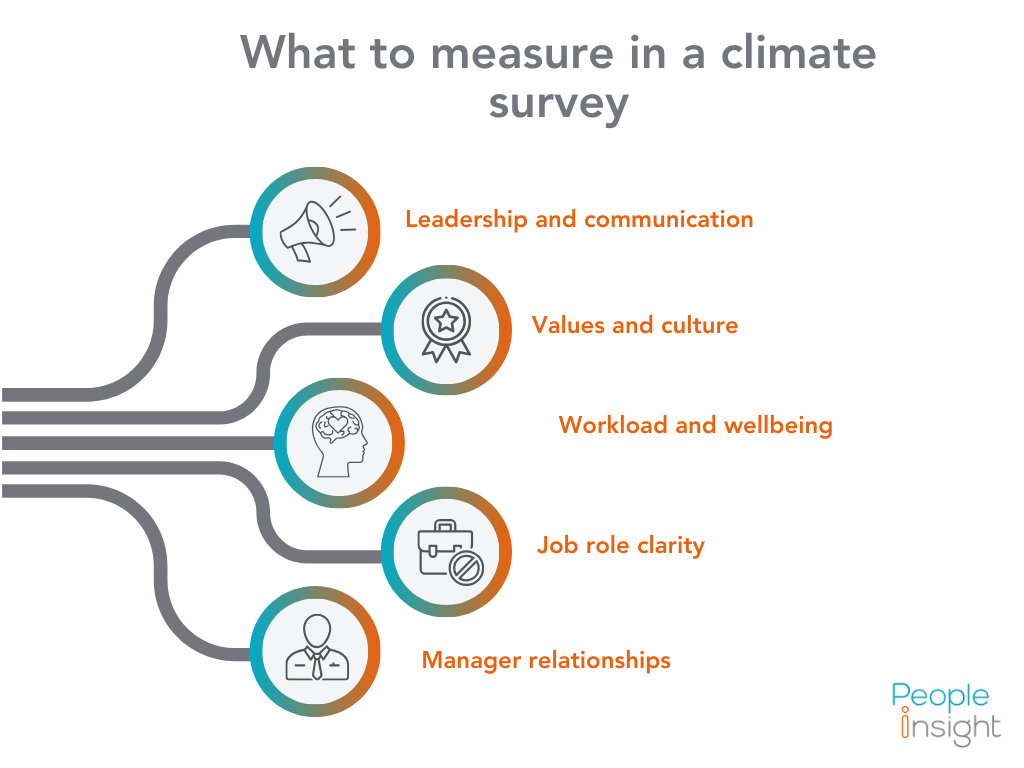 What to measure in a climate survey

Leadership and communication

Values and culture

Workload and wellbeing

Job role clarity

Manager relationships

People
insight